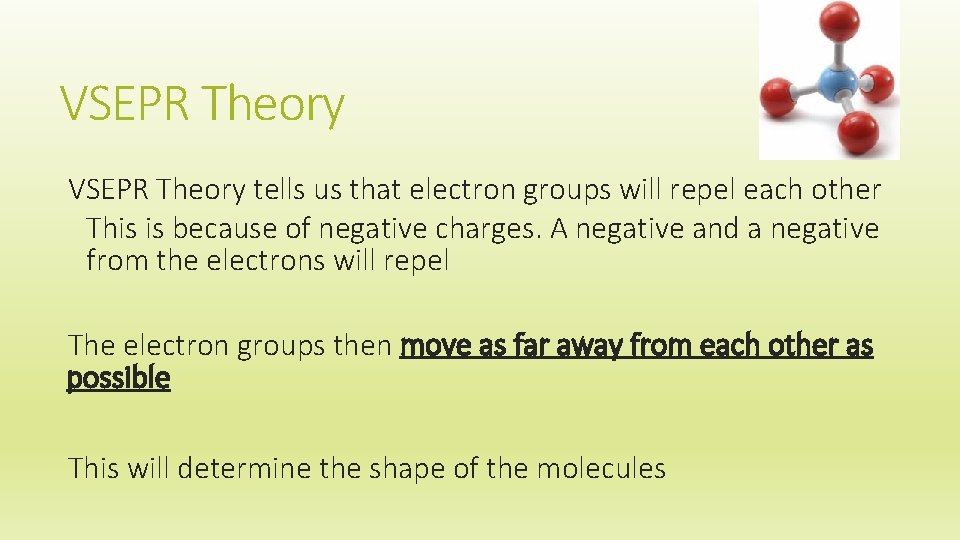 VSEPR Theory

VSEPR Theory tells us that electron groups will repel each other

This is because of negative charges. A negative and a negative from the electrons will repel

The electron groups then move as far away from each other as possible

This will determine the shape of the molecules